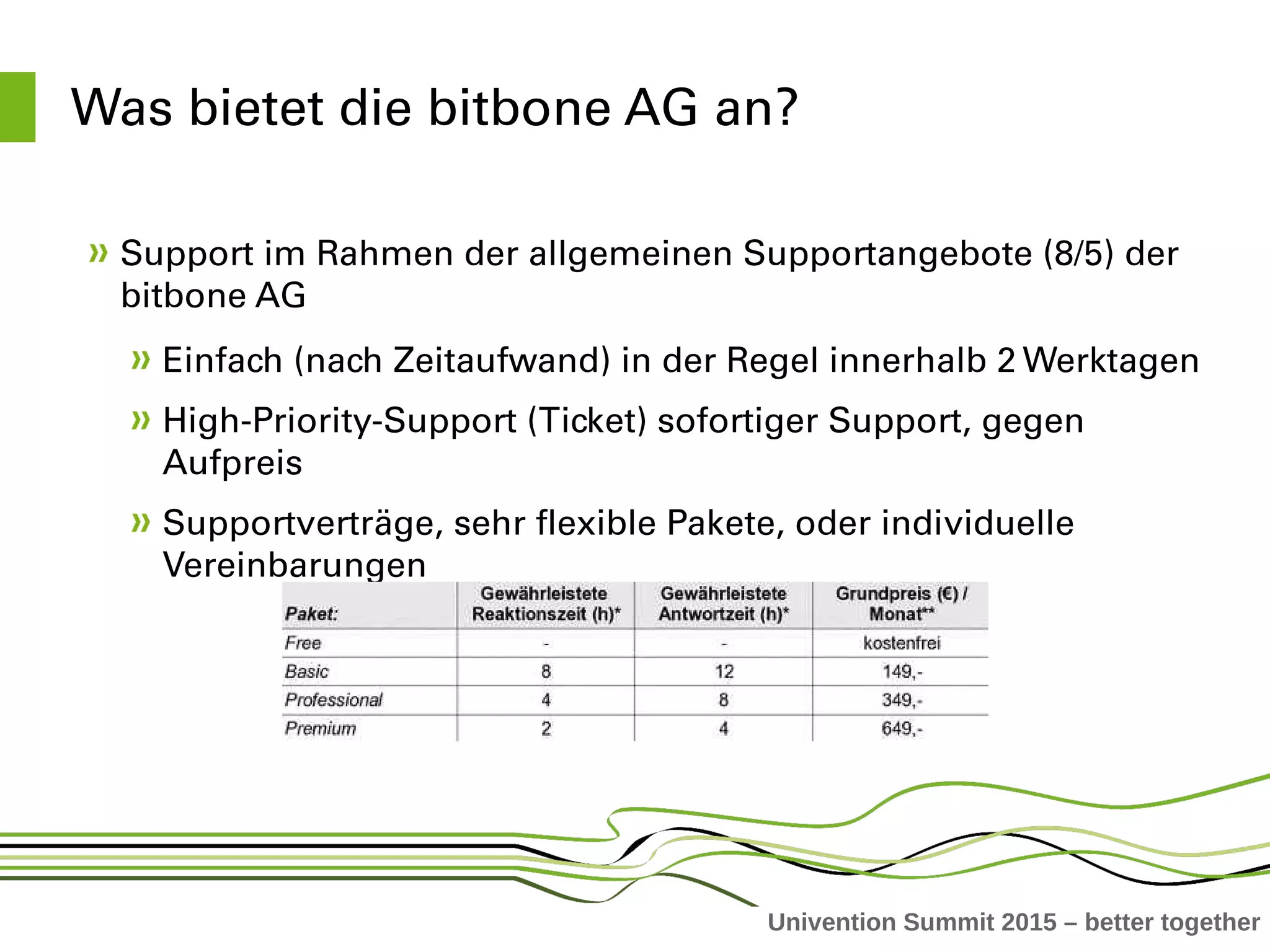 Was bietet die bitbone AG an?

» Support im Rahmen der allgemeinen Supportangebote (8/5) der bitbone AG

» Einfach (nach Zeitaufwand) in der Regel innerhalb 2 Werktagen

» High-Priority-Support (Ticket) sofortiger Support, gegen Aufpreis

» Supportverträge, sehr flexible Pakete, oder individuelle Vereinbarungen

| Paket: | Gewährleistete Reaktionszeit (h)* | Gewährleistete Antwortzeit (h)* | Grundpreis (€) / Monat** |
|---|---|---|---|
| Free | - | - | kostenfrei |
| Basic | 8 | 12 | 149,- |
| Professional | 4 | 8 | 349,- |
| Premium | 2 | 4 | 649,- |

Univention Summit 2015 – better together